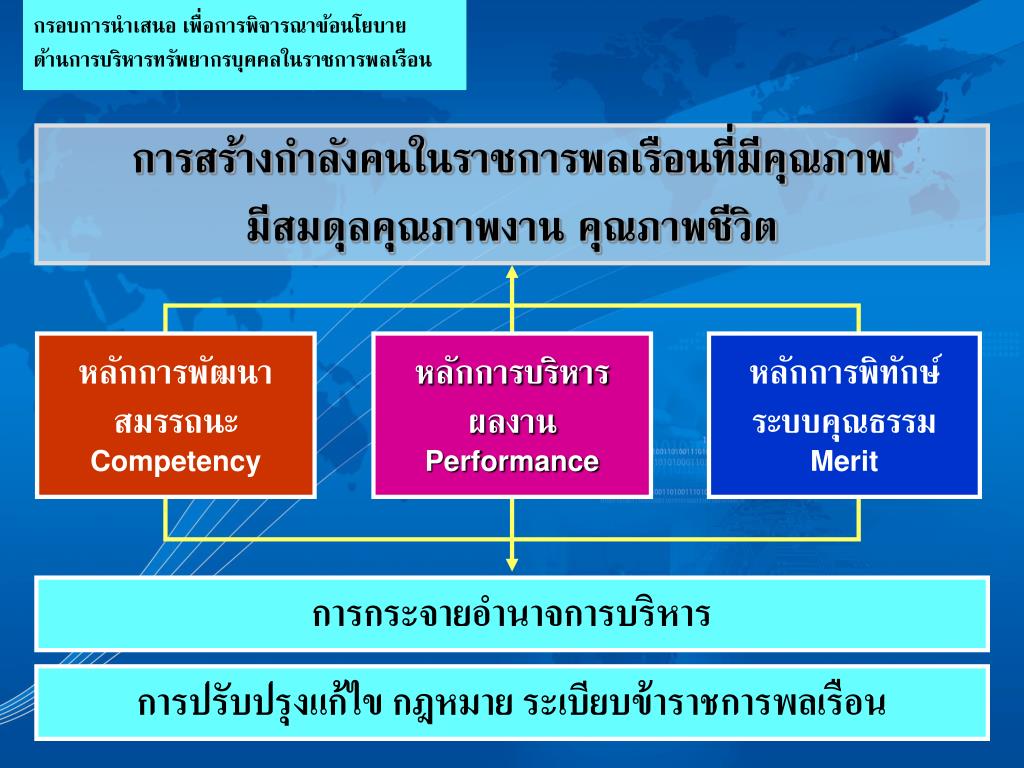 กรอบการนำเสนอ เพื่อการพิจารณาข้อนโยบาย
ด้านการบริหารทรัพยากรบุคคลในราชการพลเรือน

การสร้างกำลังคนในราชการพลเรือนที่มีคุณภาพ
มีสมดุลคุณภาพงาน คุณภาพชีวิต

หลักการพัฒนา
สมรรถนะ
Competency

หลักการบริหาร
ผลงาน
Performance

หลักการพิทักษ์
ระบบคุณธรรม
Merit

การกระจายอำนาจการบริหาร

การปรับปรุงแก้ไข กฎหมาย ระเบียบข้าราชการพลเรือน